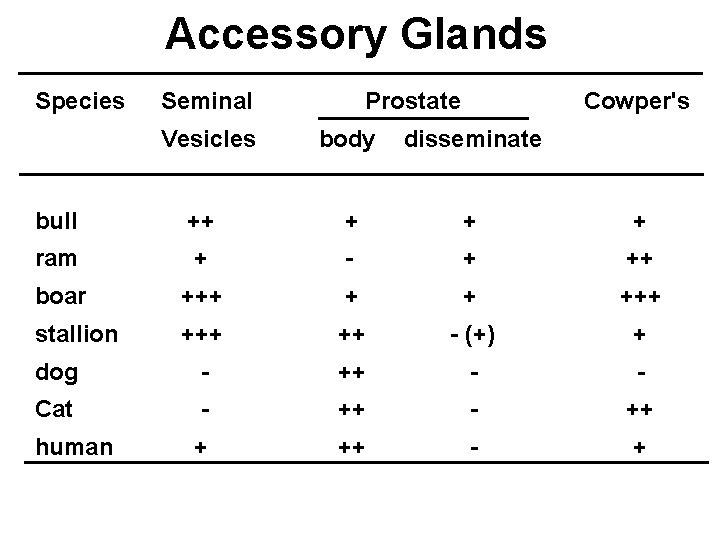 Accessory Glands

| Species | Seminal Vesicles | Prostate body | Prostate disseminate | Cowper's |
|---|---|---|---|---|
| bull | ++ | + | + | + |
| ram | + | - | + | ++ |
| boar | +++ | + | + | +++ |
| stallion | +++ | ++ | - (+) | + |
| dog | - | ++ | - | - |
| Cat | - | ++ | - | ++ |
| human | + | ++ | - | + |